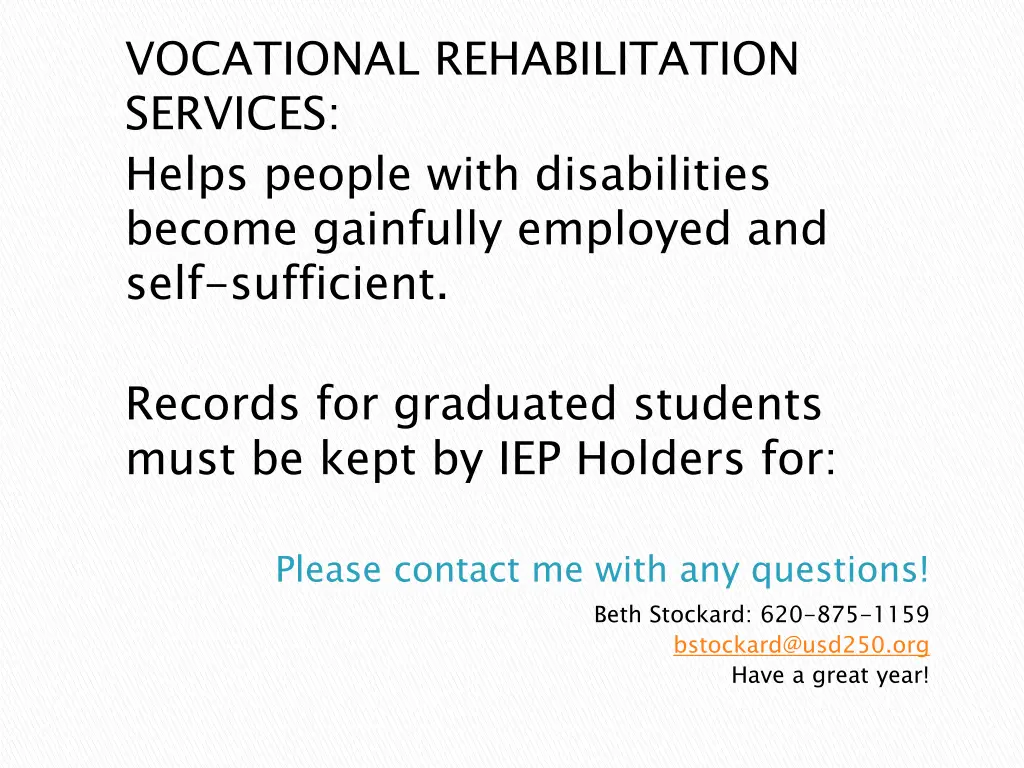 VOCATIONAL REHABILITATION SERVICES:
Helps people with disabilities become gainfully employed and self-sufficient.

Records for graduated students must be kept by IEP Holders for:

Please contact me with any questions!

Beth Stockard: 620-875-1159
bstockard@usd250.org
Have a great year!